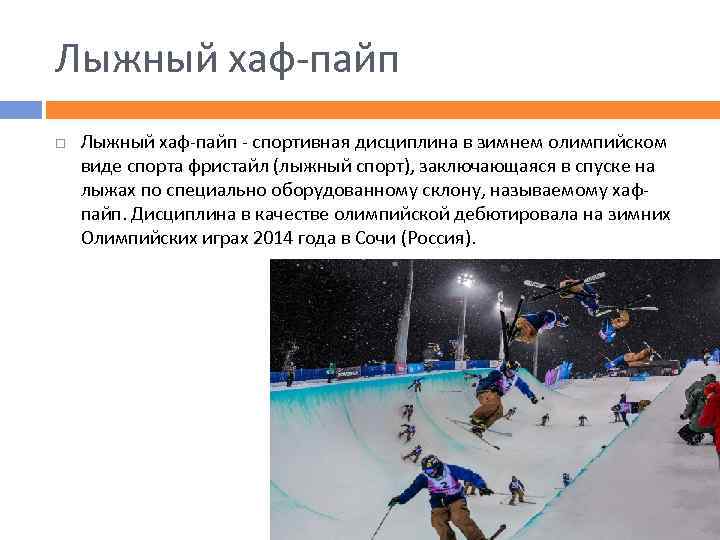 Лыжный хаф-пайп

Лыжный хаф-пайп - спортивная дисциплина в зимнем олимпийском виде спорта фристайл (лыжный спорт), заключающаяся в спуске на лыжах по специально оборудованному склону, называемому хаф-пайп. Дисциплина в качестве олимпийской дебютировала на зимних Олимпийских играх 2014 года в Сочи (Россия).